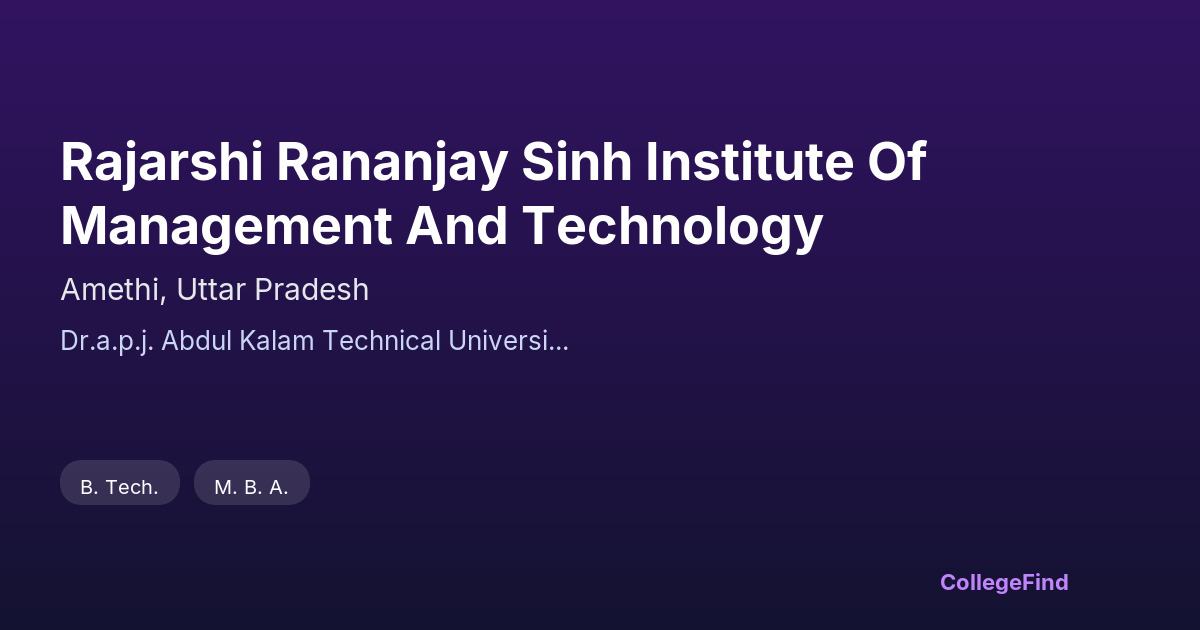 Rajarshi Rananjay Sinh Institute Of Management And Technology

Amethi, Uttar Pradesh

Dr.a.p.j. Abdul Kalam Technical Universi...

B. Tech.

M. B. A.

CollegeFind